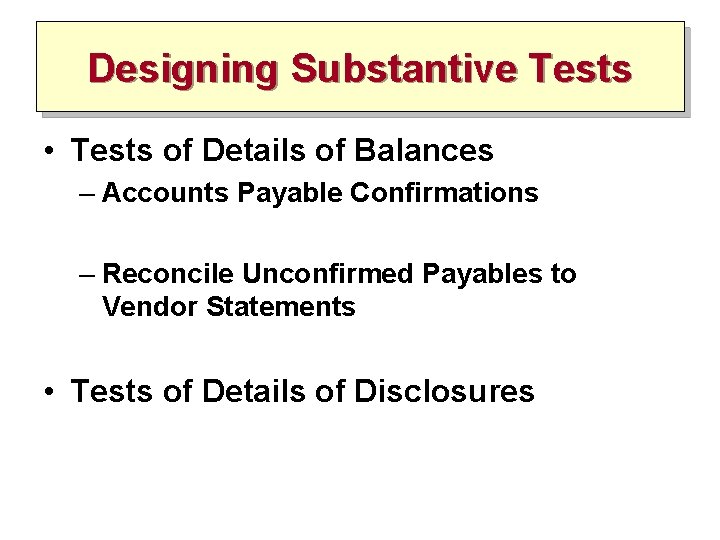 Designing Substantive Tests

• Tests of Details of Balances
– Accounts Payable Confirmations

– Reconcile Unconfirmed Payables to Vendor Statements

• Tests of Details of Disclosures